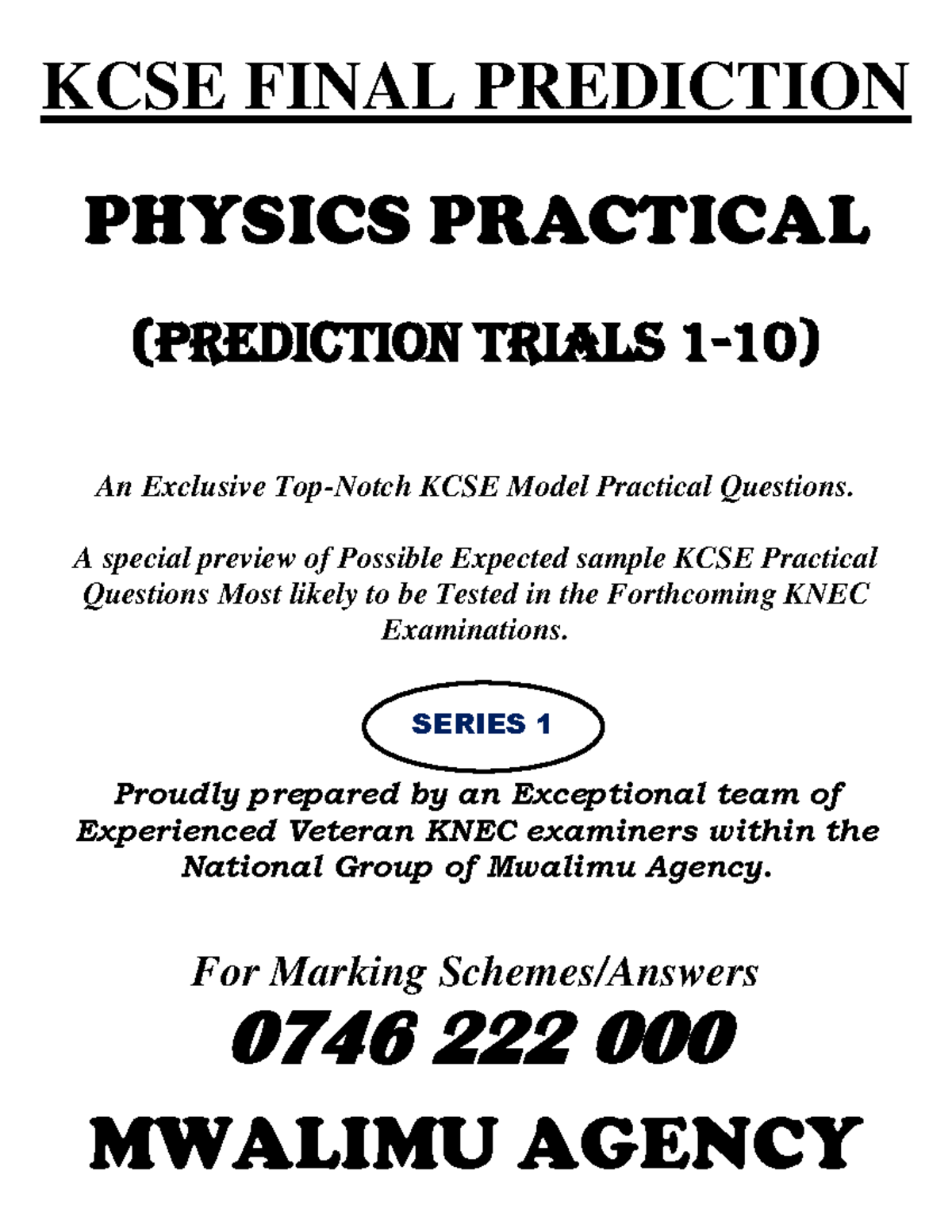 KCSE FINAL PREDICTION

PHYSICS PRACTICAL

(PREDICTION TRIALS 1-10)

An Exclusive Top-Notch KCSE Model Practical Questions.

A special preview of Possible Expected sample KCSE Practical Questions Most likely to be Tested in the Forthcoming KNEC Examinations.

SERIES 1

Proudly prepared by an Exceptional team of Experienced Veteran KNEC examiners within the National Group of Mwalimu Agency.

For Marking Schemes/Answers

0746 222 000

MWALIMU AGENCY